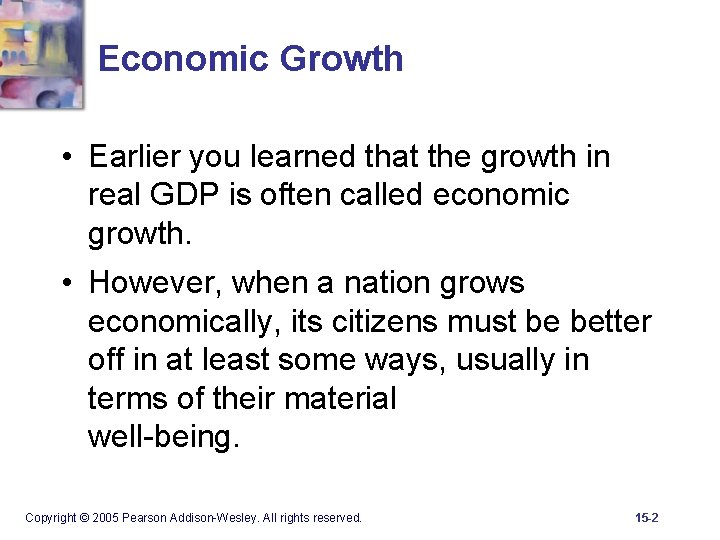 Economic Growth

• Earlier you learned that the growth in real GDP is often called economic growth.

• However, when a nation grows economically, its citizens must be better off in at least some ways, usually in terms of their material well-being.

Copyright © 2005 Pearson Addison-Wesley. All rights reserved.

15-2